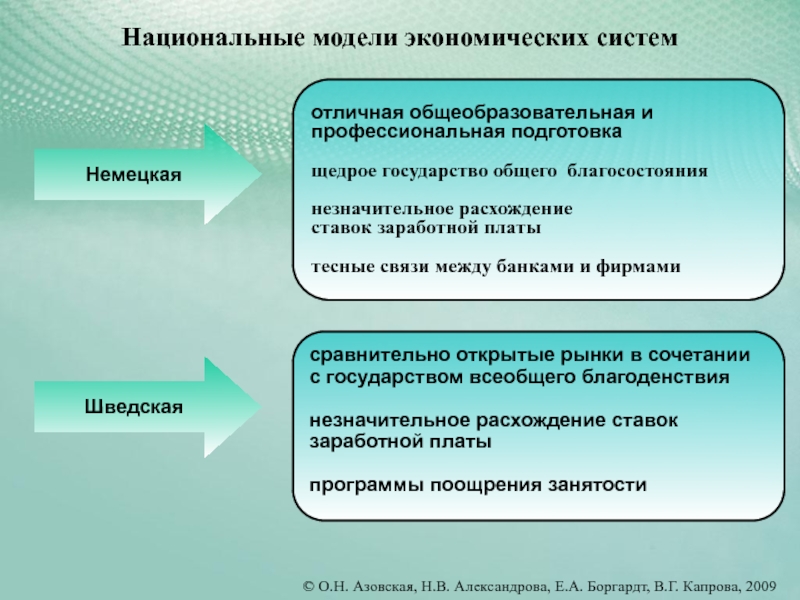 Национальные модели экономических систем

Немецкая

отличная общеобразовательная и профессиональная подготовка

щедрое государство общего благосостояния

незначительное расхождение ставок заработной платы

тесные связи между банками и фирмами

Шведская

сравнительно открытые рынки в сочетании с государством всеобщего благоденствия

незначительное расхождение ставок заработной платы

программы поощрения занятости

© О.Н. Азовская, Н.В. Александрова, Е.А. Боргардт, В.Г. Капрова, 2009